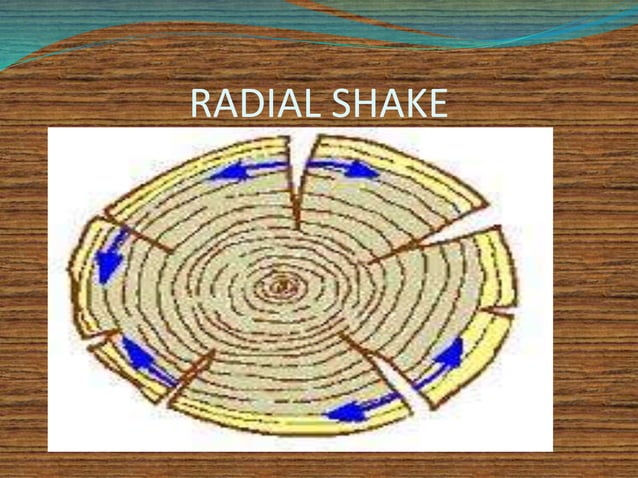 RADIAL SHAKE